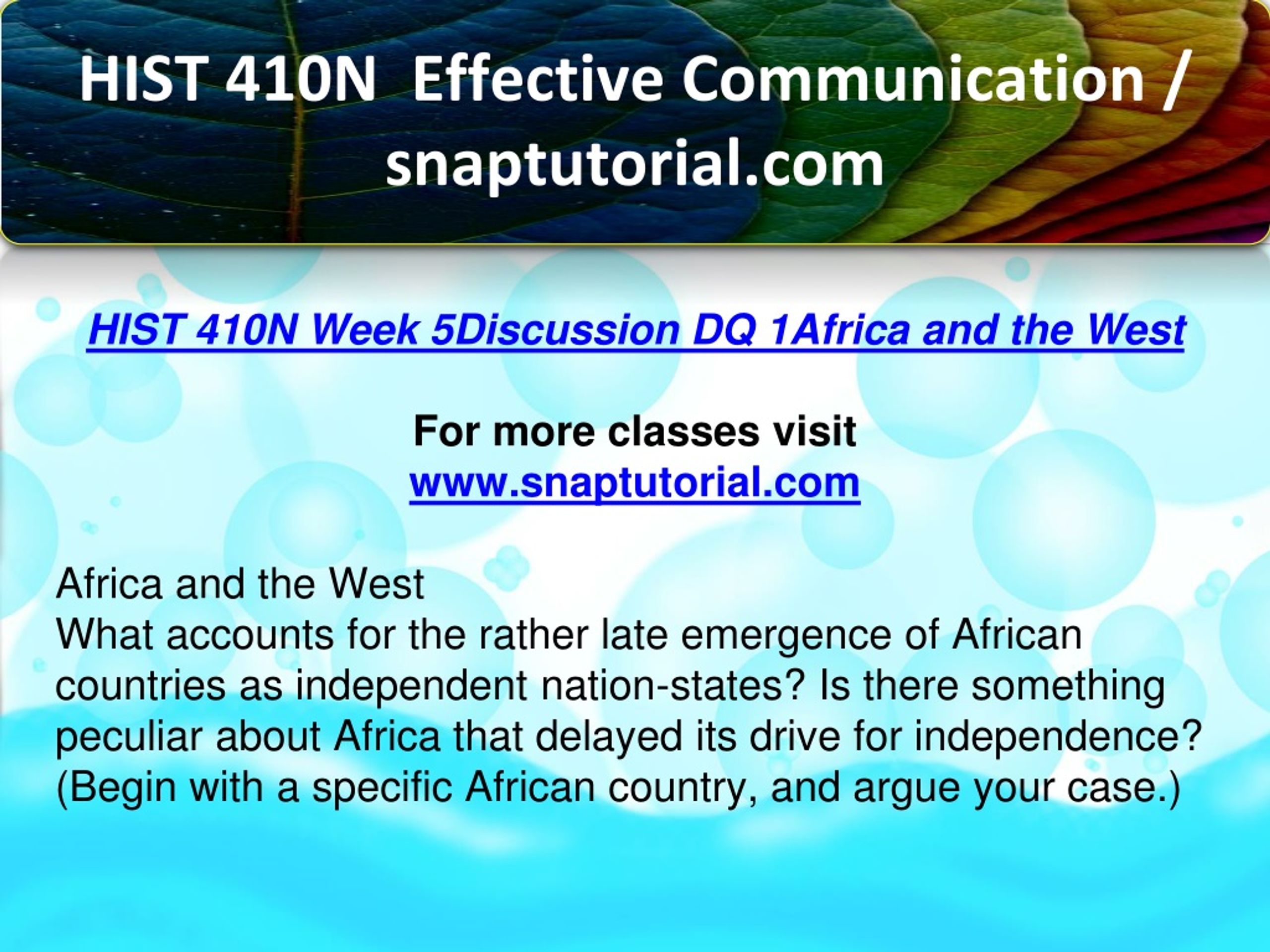 HIST 410N  Effective Communication / snaptutorial.com

HIST 410N Week 5Discussion DQ 1Africa and the West

For more classes visit
www.snaptutorial.com

Africa and the West
What accounts for the rather late emergence of African countries as independent nation-states? Is there something peculiar about Africa that delayed its drive for independence? (Begin with a specific African country, and argue your case.)